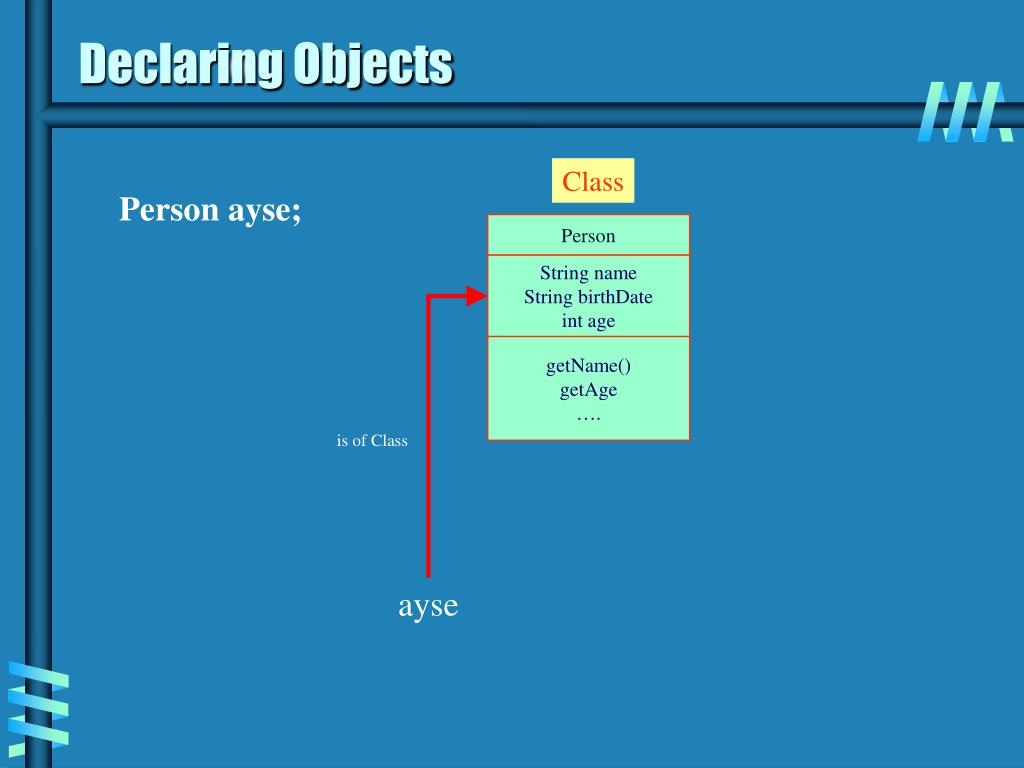 Declaring Objects

Person ayse;

Class

Person

String name
String birthDate
int age

getName()
getAge
….

is of Class

ayse